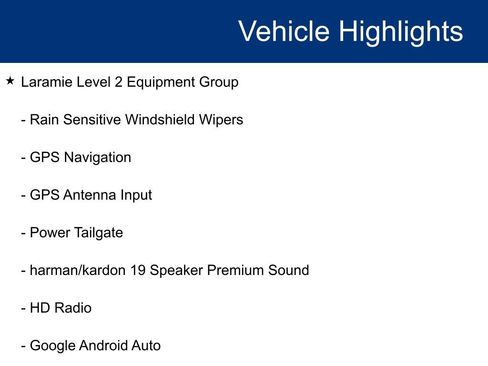 Vehicle Highlights

★ Laramie Level 2 Equipment Group

- Rain Sensitive Windshield Wipers

- GPS Navigation

- GPS Antenna Input

- Power Tailgate

- harman/kardon 19 Speaker Premium Sound

- HD Radio

- Google Android Auto